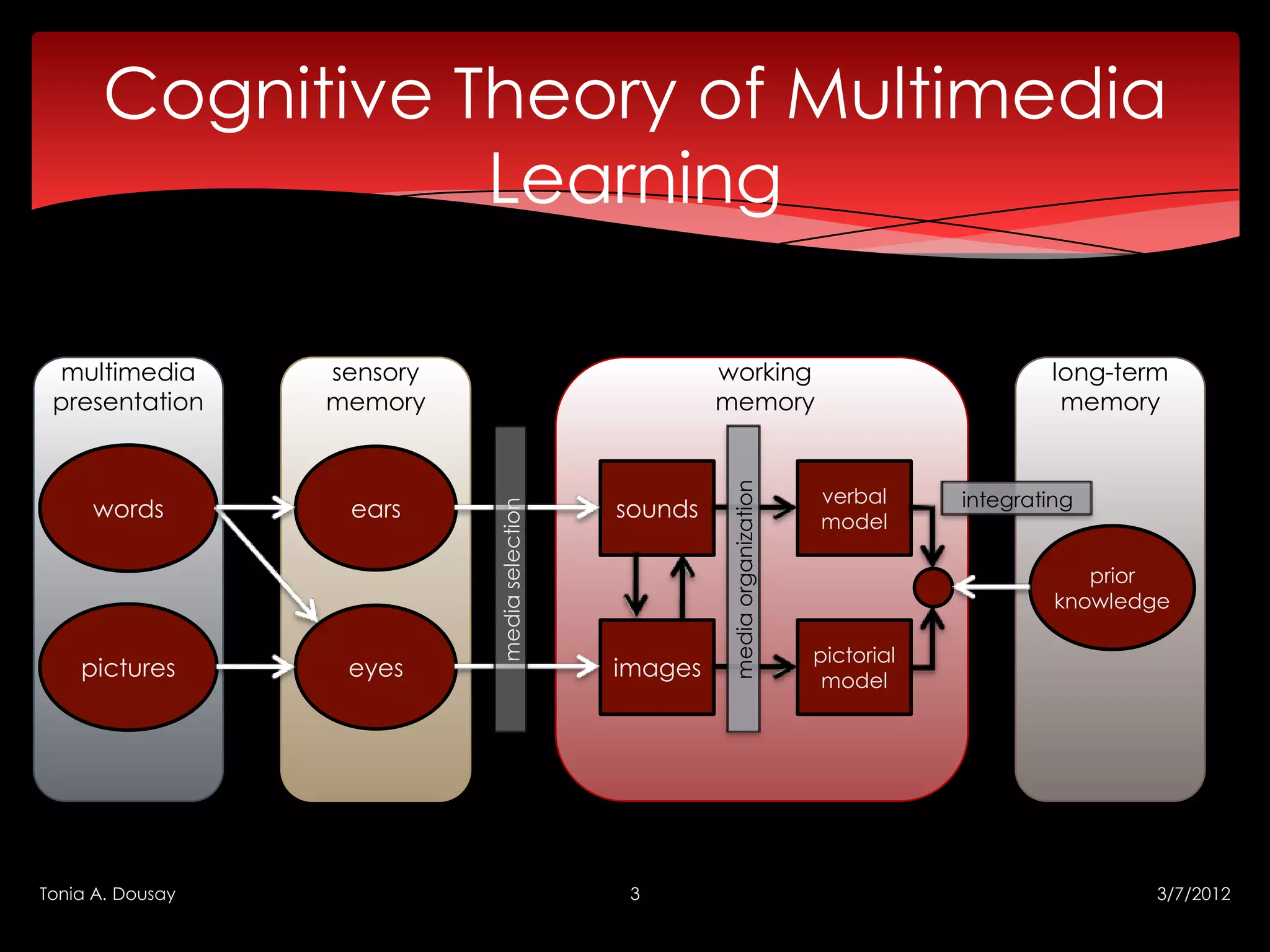 Cognitive Theory of Multimedia Learning

multimedia presentation

words

pictures

sensory memory

ears

eyes

media selection

working memory

sounds

images

media organization

verbal model

pictorial model

integrating

long-term memory

prior knowledge

Tonia A. Dousay

3

3/7/2012